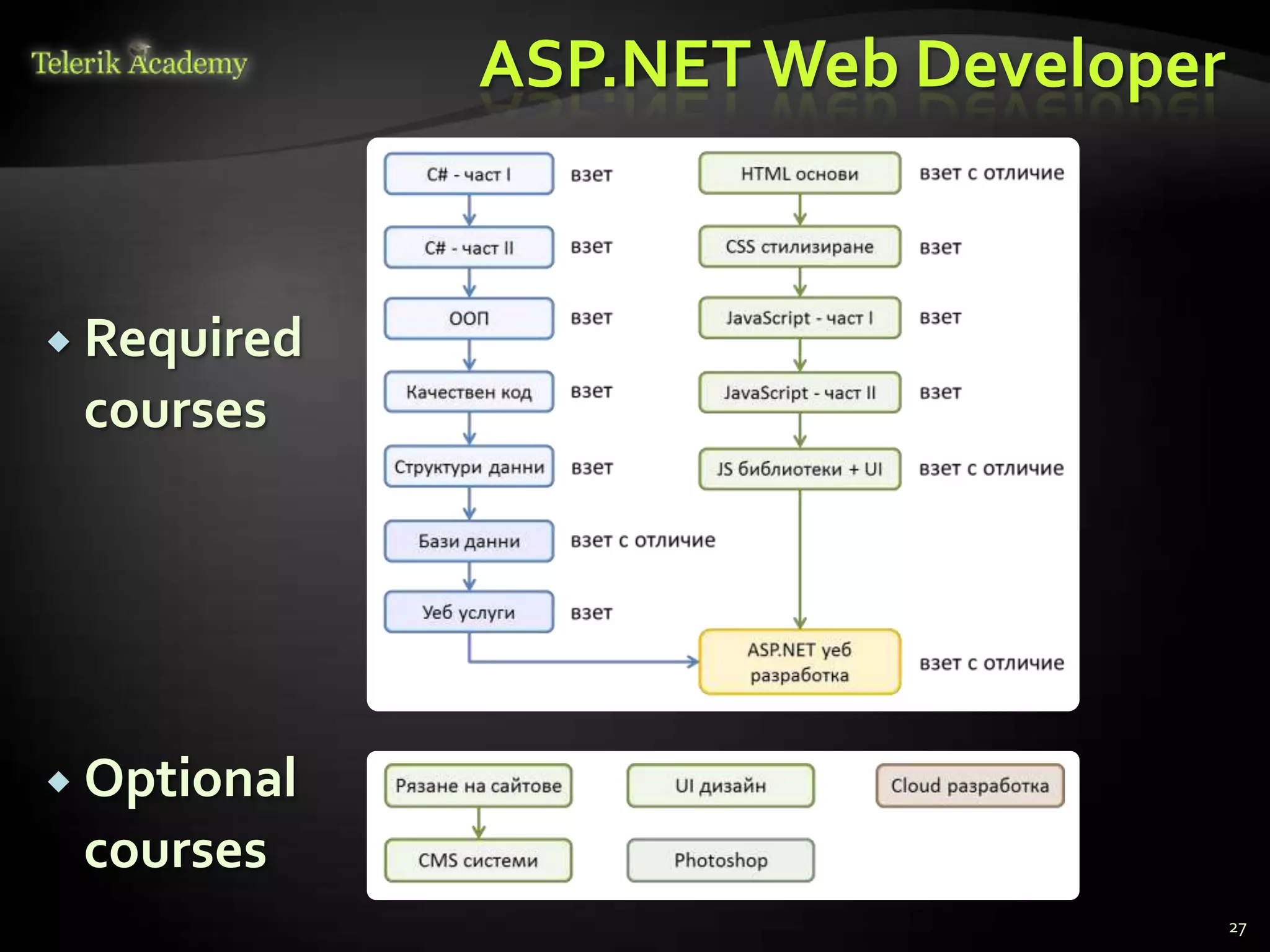 Telerik Academy

ASP.NET Web Developer

Required courses

C# - част I взет
C# - част II взет
ООП взет
Качествен код взет
Структури данни взет
Бази данни взет с отличие
Уеб услуги взет

HTML основи взет с отличие
CSS стилизиране взет
JavaScript - част I взет
JavaScript - част II взет
JS библиотеки + UI взет с отличие

ASP.NET уеб разработка взет с отличие

Optional courses

Рязане на сайтове
CMS системи
UI дизайн
Photoshop
Cloud разработка

27